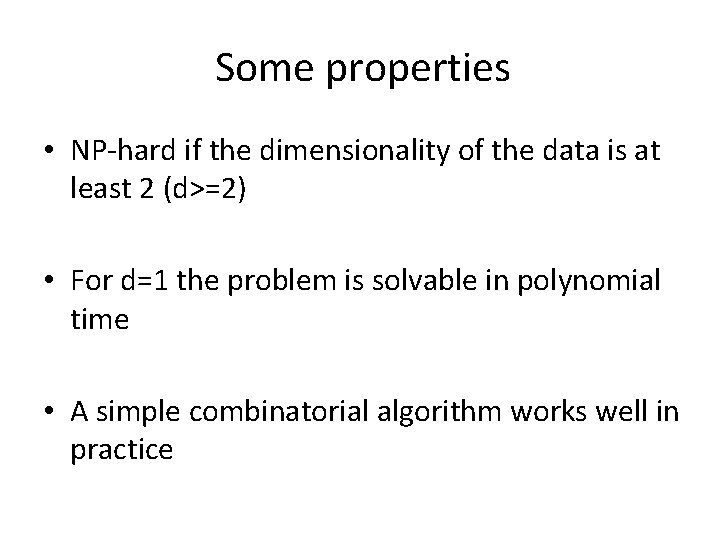 Some properties

• NP-hard if the dimensionality of the data is at least 2 (d>=2)

• For d=1 the problem is solvable in polynomial time

• A simple combinatorial algorithm works well in practice